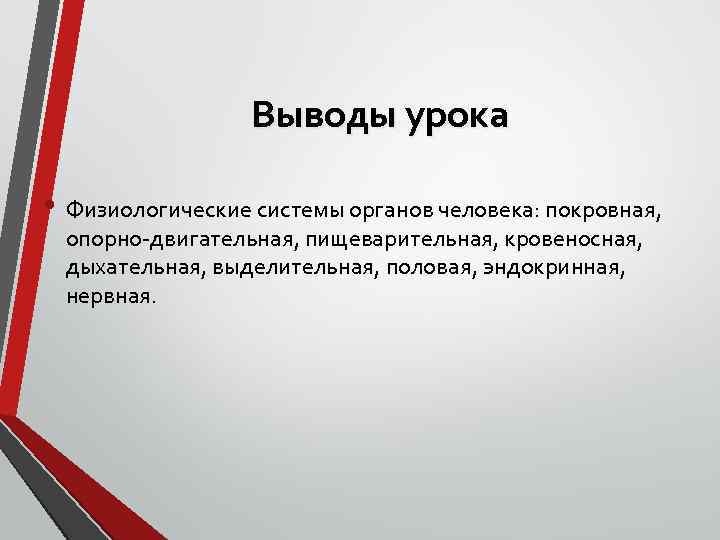 Выводы урока

• Физиологические системы органов человека: покровная, опорно-двигательная, пищеварительная, кровеносная, дыхательная, выделительная, половая, эндокринная, нервная.